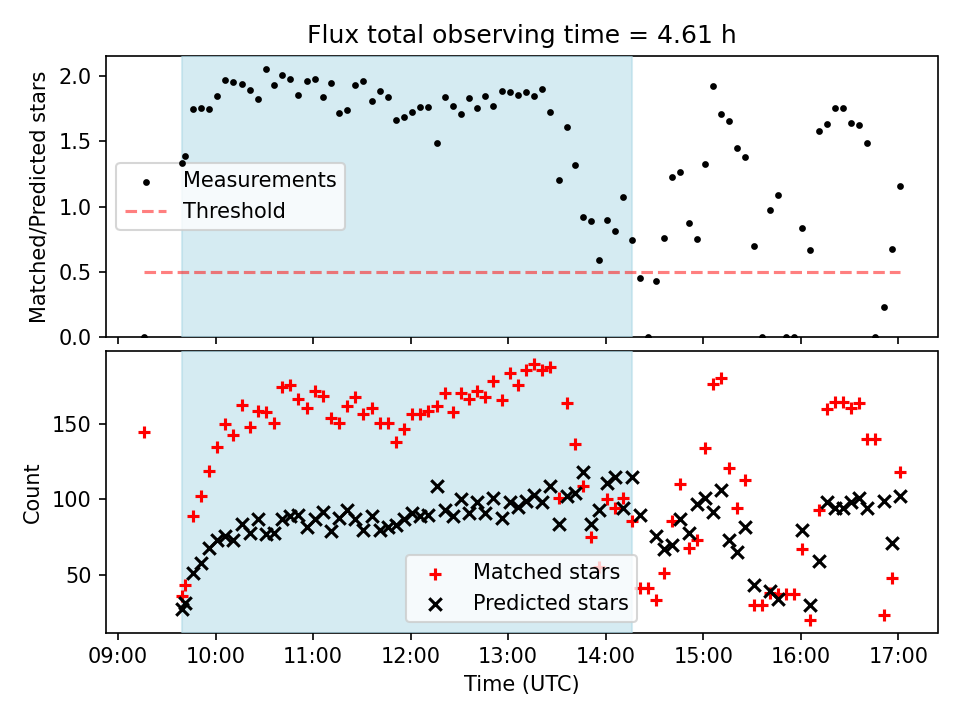 Flux total observing time = 4.61 h

Matched/Predicted stars

2.0
1.5
1.0
0.5
0.0

Measurements
Threshold

Count

150
100
50

Matched stars
Predicted stars

09:00 10:00 11:00 12:00 13:00 14:00 15:00 16:00 17:00

Time (UTC)